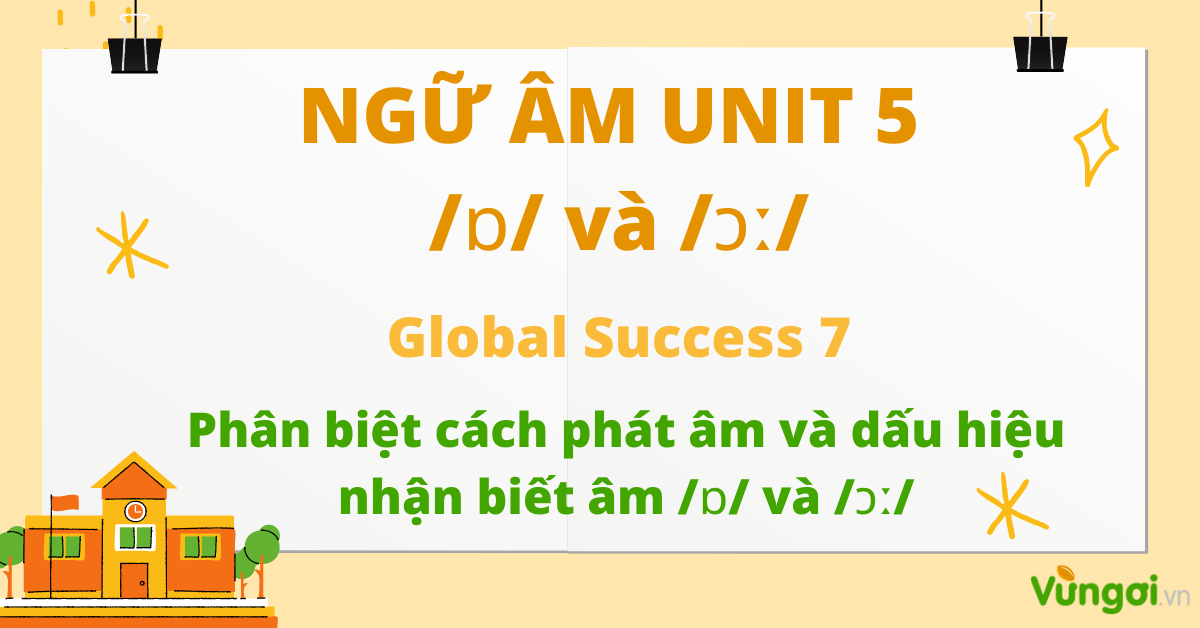 NGỮ ÂM UNIT 5
/ɒ/ và /ɔː/

Global Success 7

Phân biệt cách phát âm và dấu hiệu nhận biết âm /ɒ/ và /ɔː/

Vungoi.vn